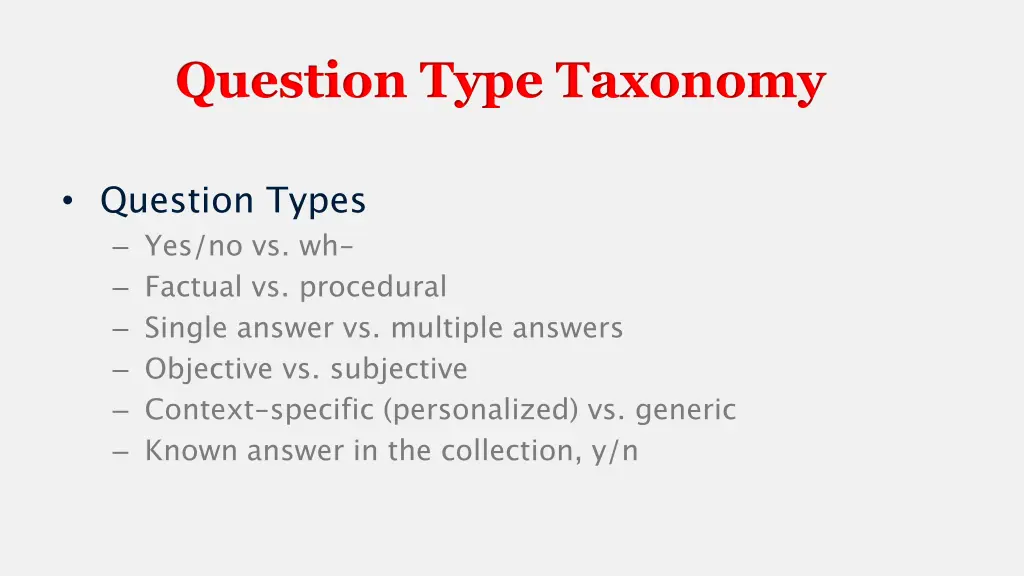 Question Type Taxonomy

• Question Types
– Yes/no vs. wh-
– Factual vs. procedural
– Single answer vs. multiple answers
– Objective vs. subjective
– Context-specific (personalized) vs. generic
– Known answer in the collection, y/n